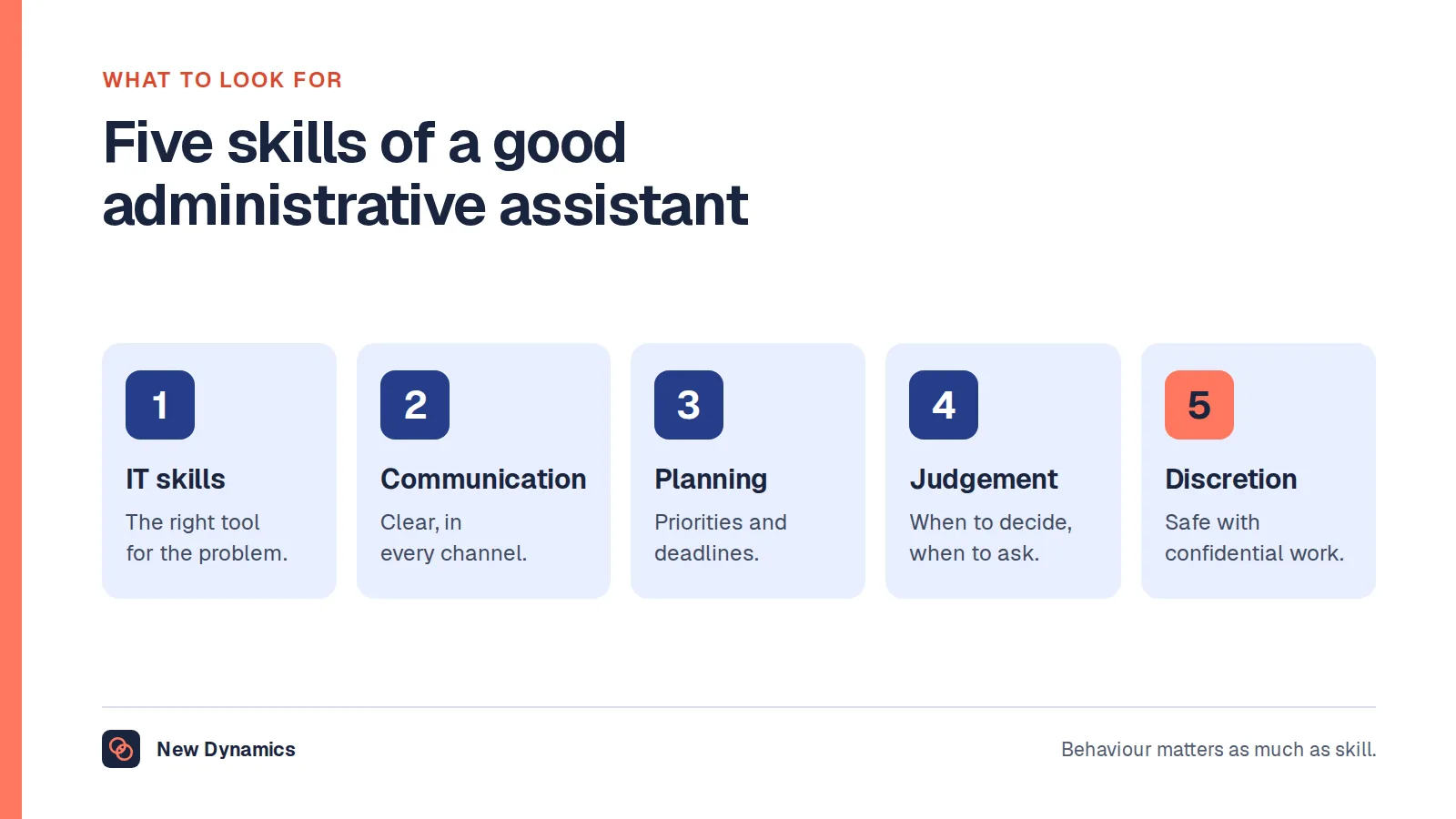 WHAT TO LOOK FOR

Five skills of a good administrative assistant

1
IT skills
The right tool for the problem.

2
Communication
Clear, in every channel.

3
Planning
Priorities and deadlines.

4
Judgement
When to decide, when to ask.

5
Discretion
Safe with confidential work.

New Dynamics

Behaviour matters as much as skill.